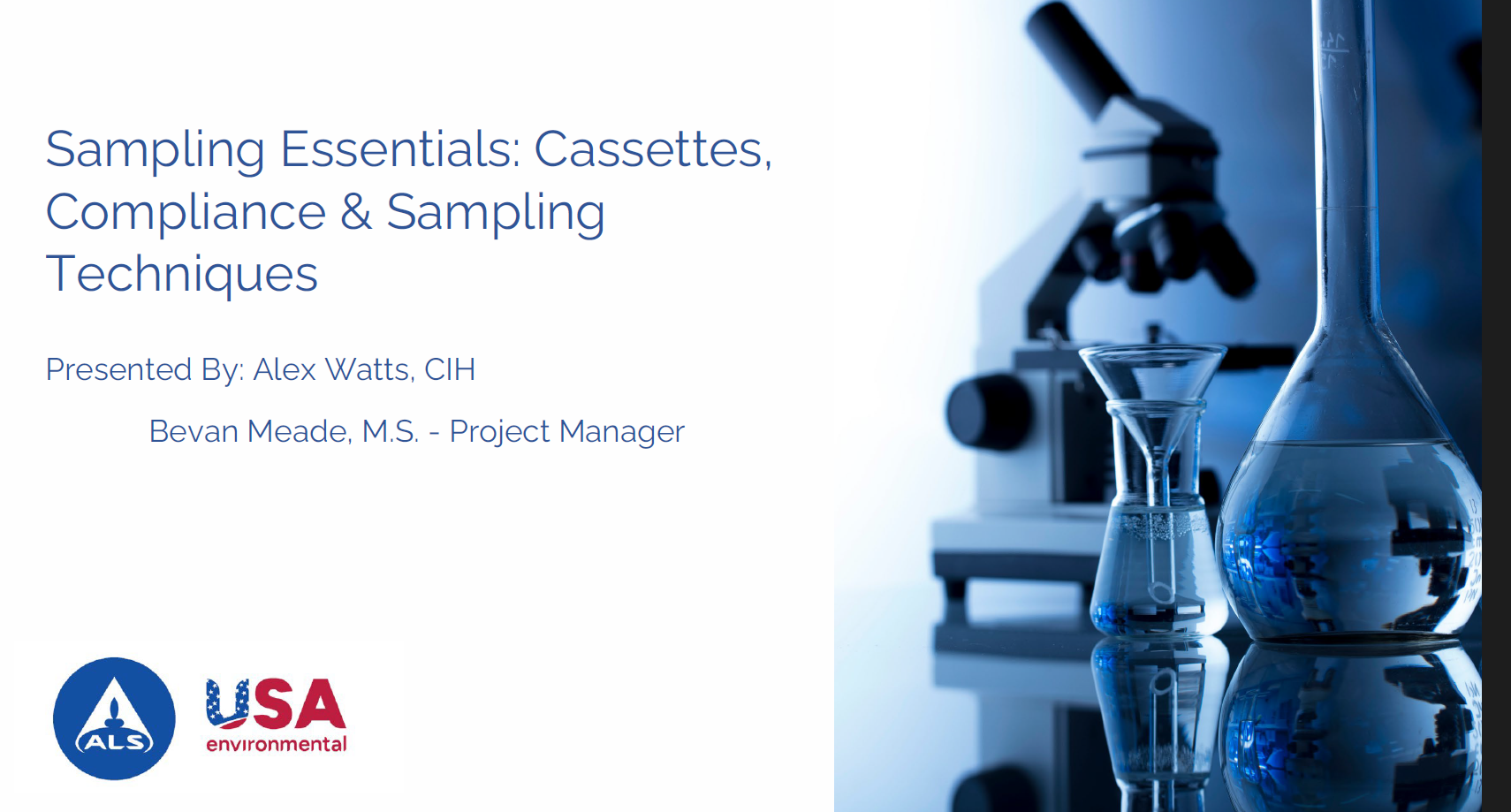 Sampling Essentials: Cassettes, Compliance & Sampling Techniques

Presented By: Alex Watts, CIH

Bevan Meade, M.S. - Project Manager

ALS

USA
environmental